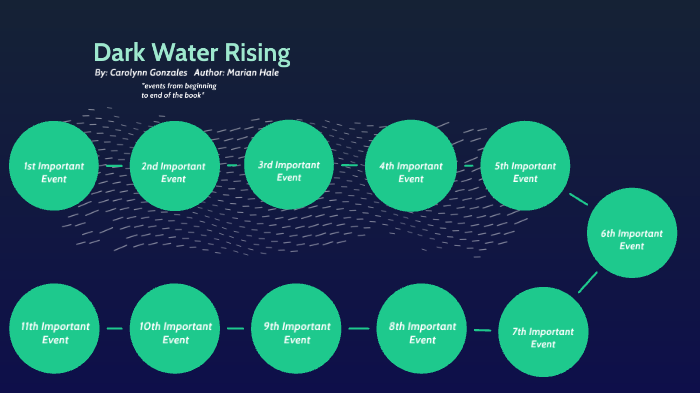 Dark Water Rising

By: Carolynn Gonzales Author: Marian Hale

"events from beginning to end of the book"

1st Important Event

2nd Important Event

3rd Important Event

4th Important Event

5th Important Event

6th Important Event

7th Important Event

8th Important Event

9th Important Event

10th Important Event

11th Important Event